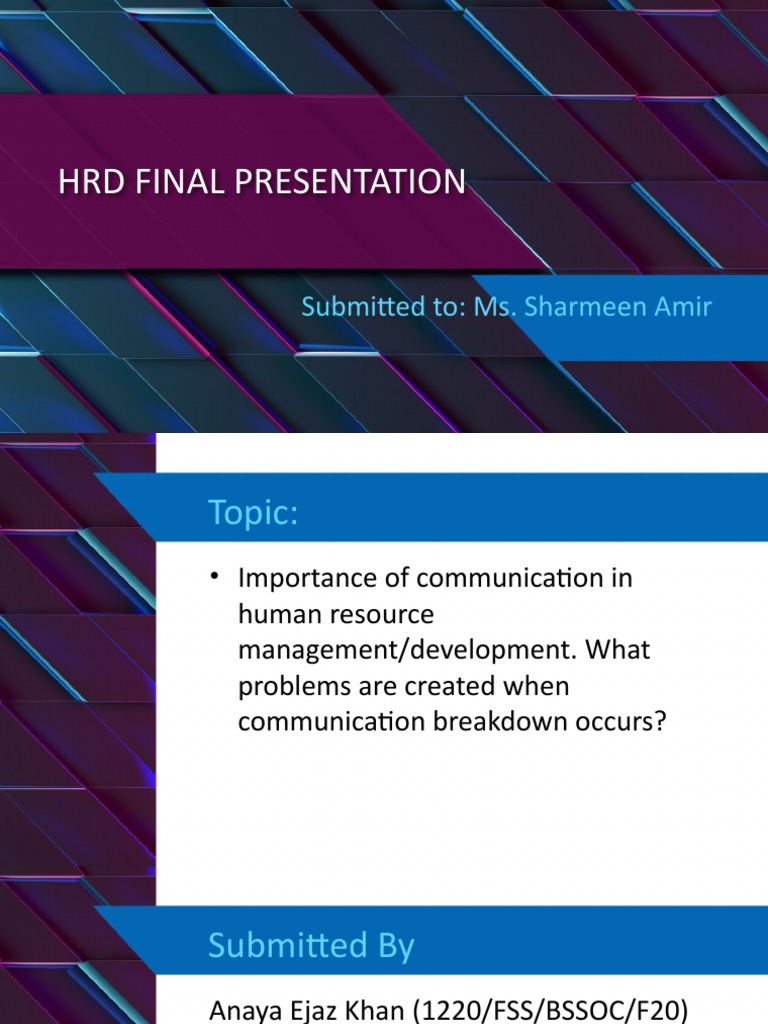 HRD FINAL PRESENTATION

Submitted to: Ms. Sharmeen Amir

Topic:

• Importance of communication in human resource management/development. What problems are created when communication breakdown occurs?

Submitted By

Anaya Ejaz Khan (1220/FSS/BSSOC/F20)